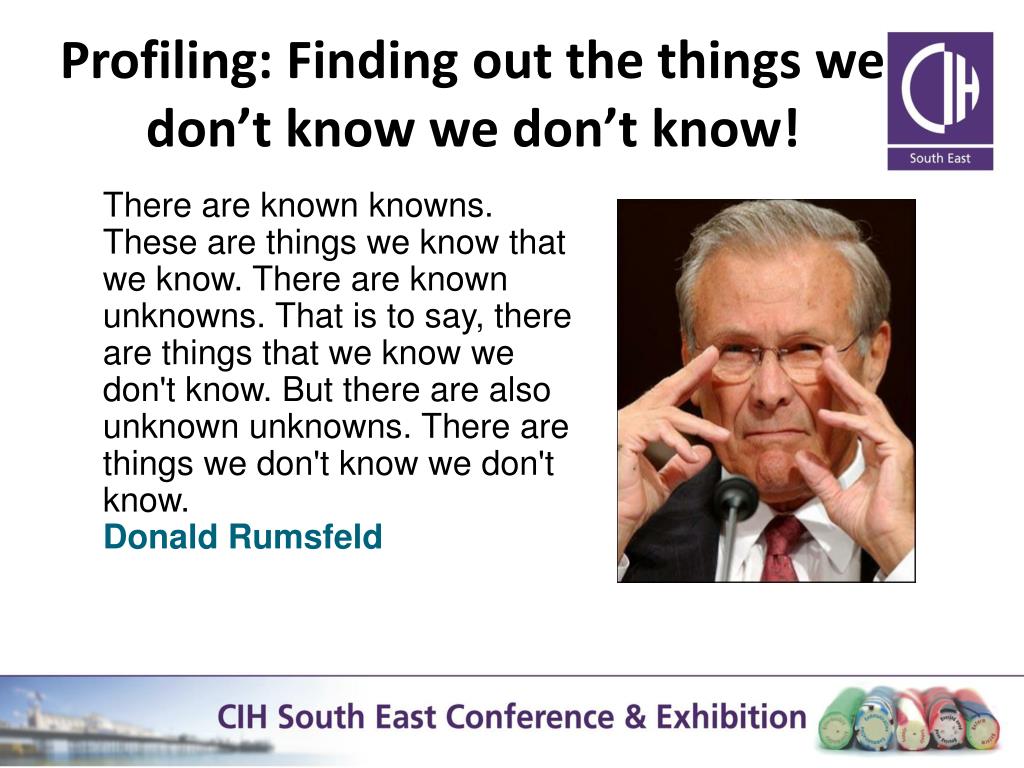 Profiling: Finding out the things we don’t know we don’t know!

CIH
South East

There are known knowns. These are things we know that we know. There are known unknowns. That is to say, there are things that we know we don't know. But there are also unknown unknowns. There are things we don't know we don't know.
Donald Rumsfeld

CIH South East Conference & Exhibition